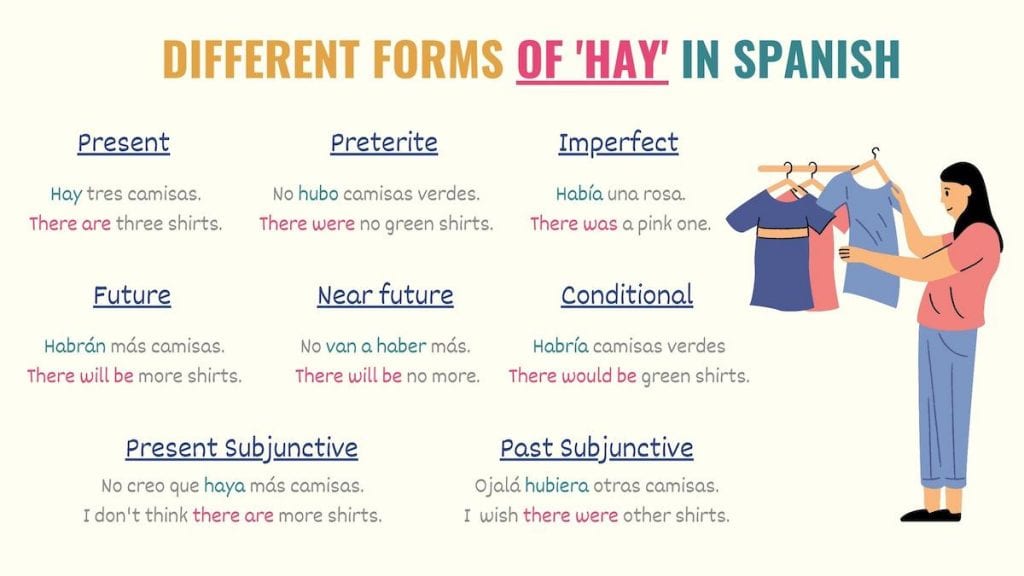 DIFFERENT FORMS OF 'HAY' IN SPANISH

Present

Hay tres camisas.
There are three shirts.

Preterite

No hubo camisas verdes.
There were no green shirts.

Imperfect

Había una rosa.
There was a pink one.

Future

Habrán más camisas.
There will be more shirts.

Near future

No van a haber más.
There will be no more.

Conditional

Habría camisas verdes
There would be green shirts.

Present Subjunctive

No creo que haya más camisas.
I don't think there are more shirts.

Past Subjunctive

Ojalá hubiera otras camisas.
I wish there were other shirts.